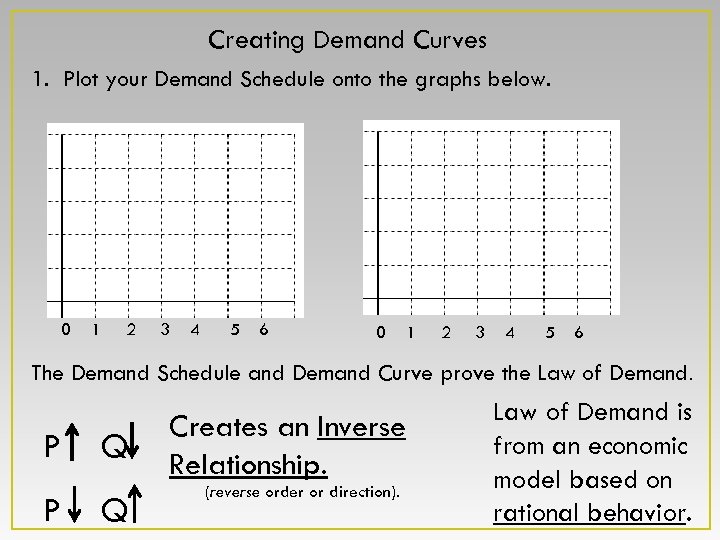 Creating Demand Curves

1. Plot your Demand Schedule onto the graphs below.

0 1 2 3 4 5 6

0 1 2 3 4 5 6

The Demand Schedule and Demand Curve prove the Law of Demand.

P↑ Q↓

P↓ Q↑

Creates an Inverse Relationship.
(reverse order or direction).

Law of Demand is from an economic model based on rational behavior.